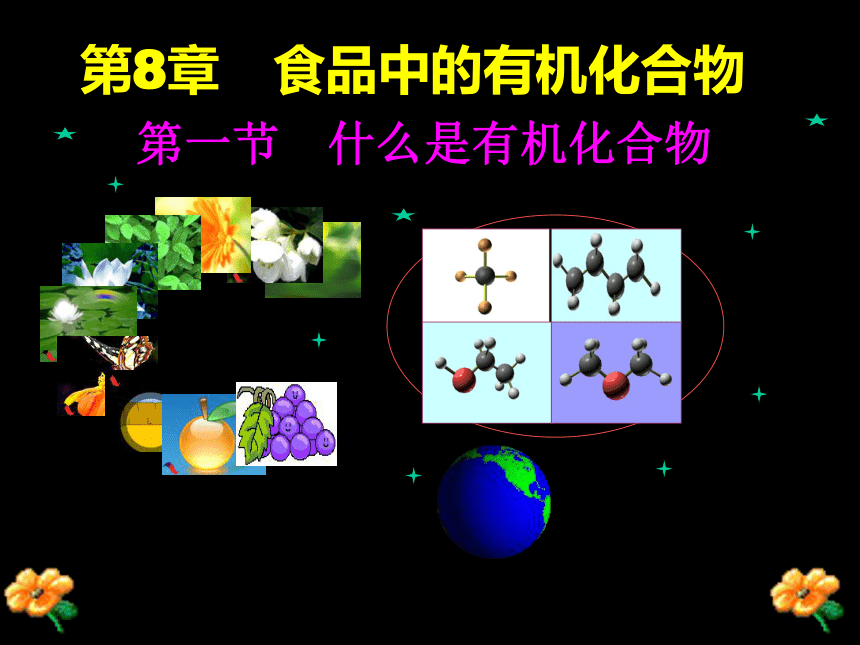 第8章　食品中的有机化合物

第一节　什么是有机化合物